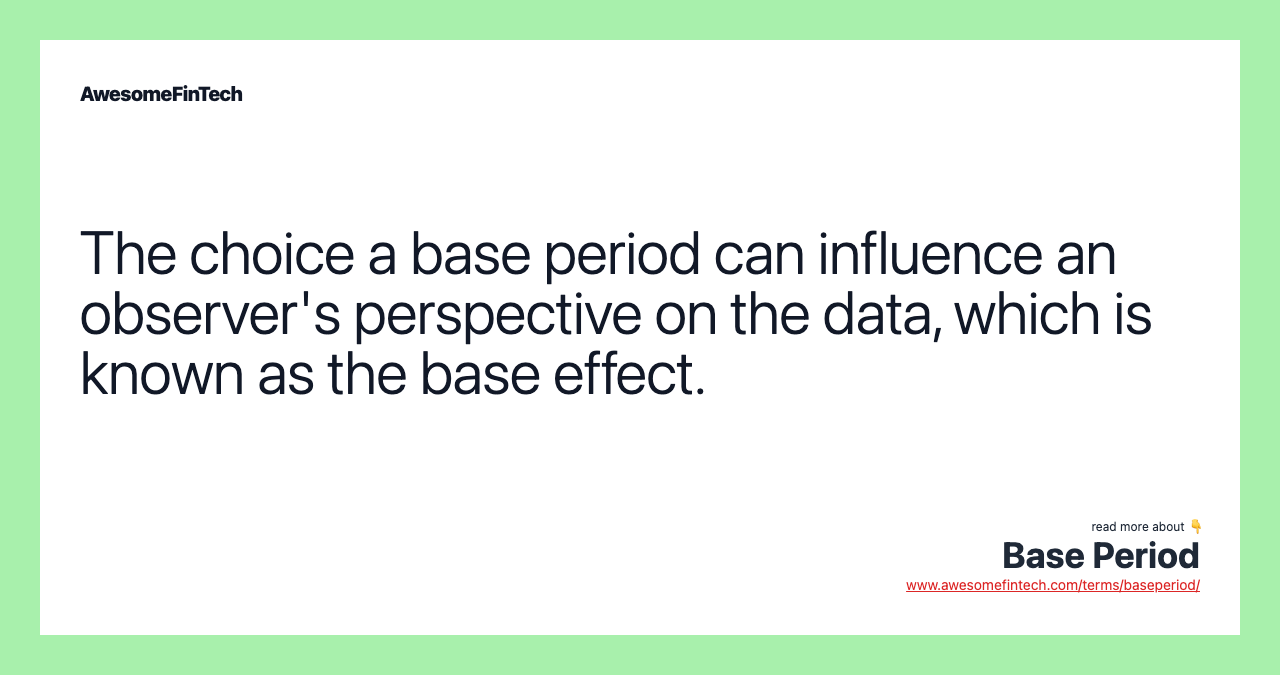 AwesomeFinTech

The choice a base period can influence an observer's perspective on the data, which is known as the base effect.

read more about 👇
Base Period
www.awesomefintech.com/terms/baseperiod/